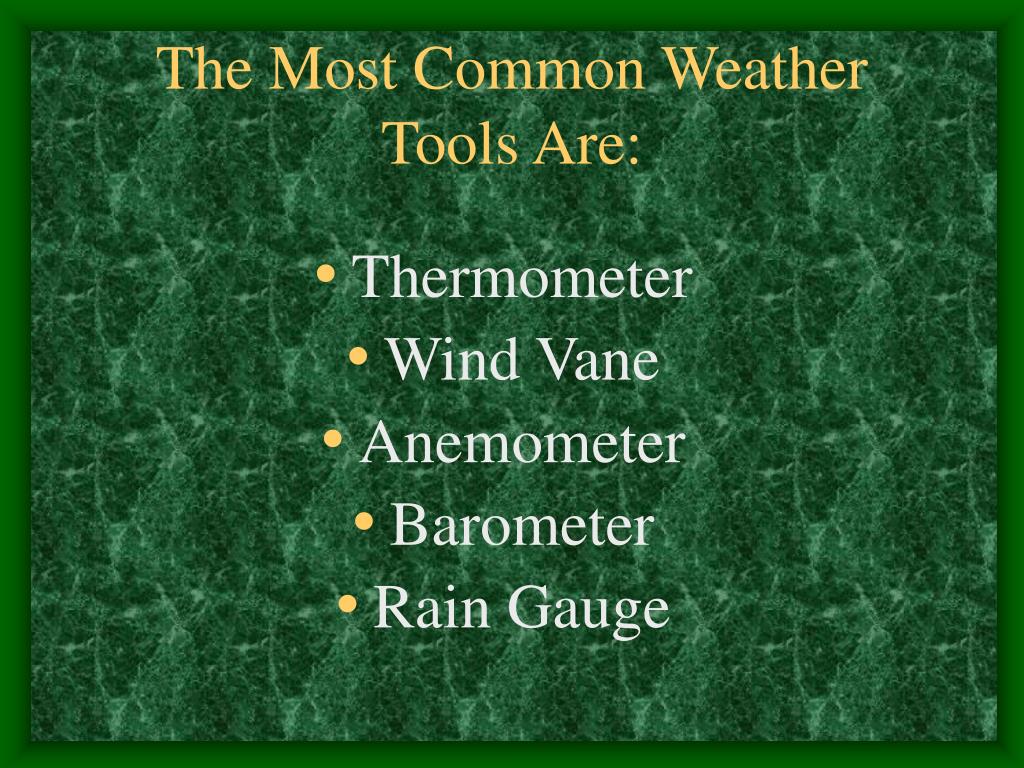 The Most Common Weather Tools Are:

• Thermometer
• Wind Vane
• Anemometer
• Barometer
• Rain Gauge